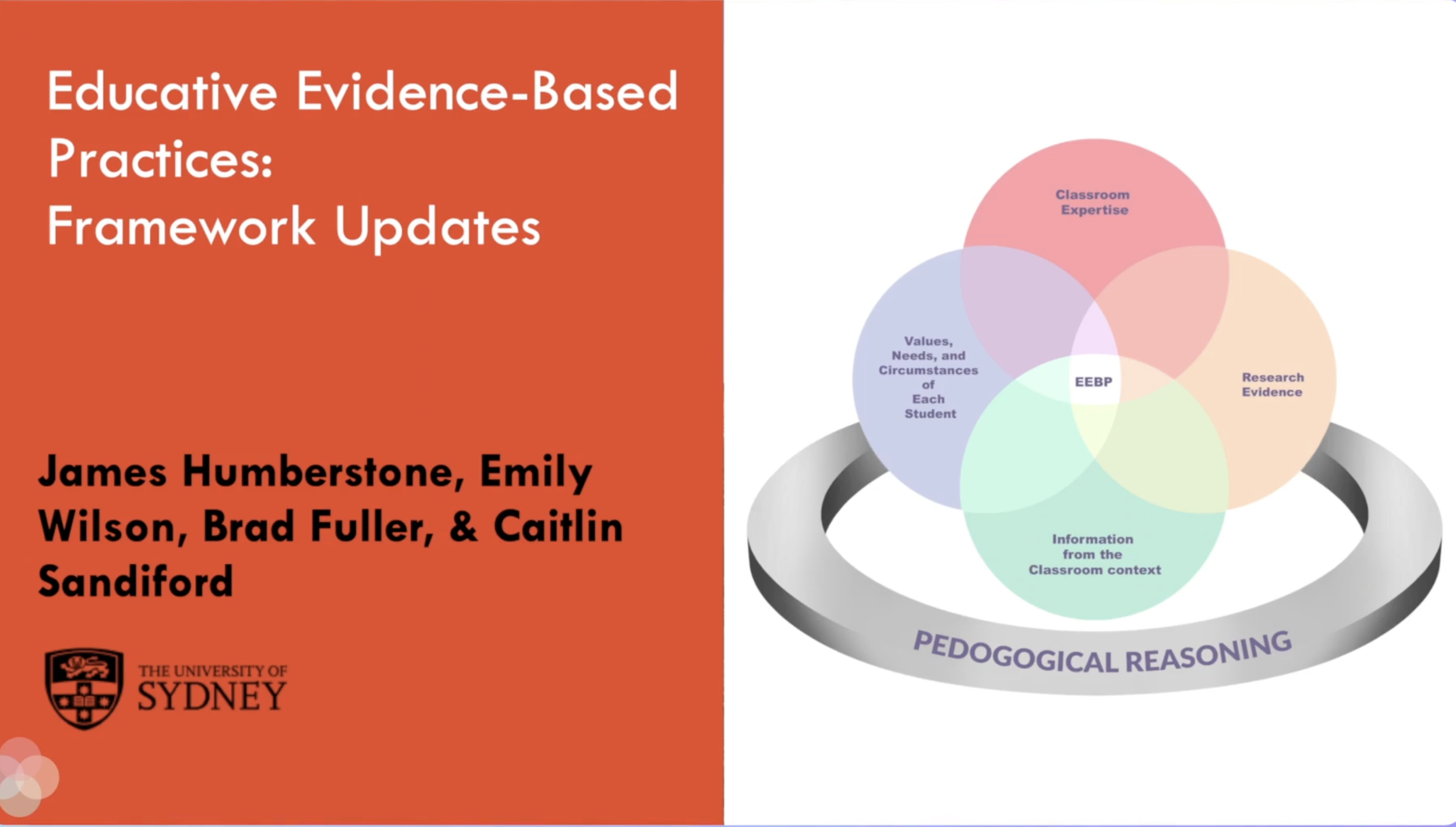 Educative Evidence-Based Practices:
Framework Updates

James Humberstone, Emily Wilson, Brad Fuller, & Caitlin Sandiford

THE UNIVERSITY OF SYDNEY

Classroom Expertise

Values, Needs, and Circumstances of Each Student

EEBP

Research Evidence

Information from the Classroom context

PEDOGOGICAL REASONING